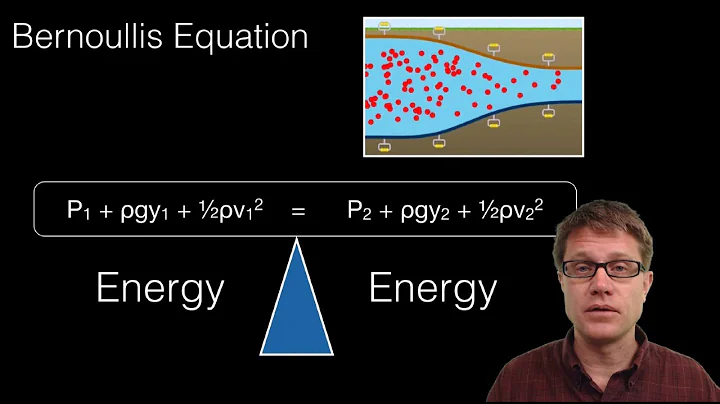 Bernoullis Equation

$P_1 + \rho g y_1 + \frac{1}{2}\rho v_1^2 = P_2 + \rho g y_2 + \frac{1}{2}\rho v_2^2$

Energy

Energy